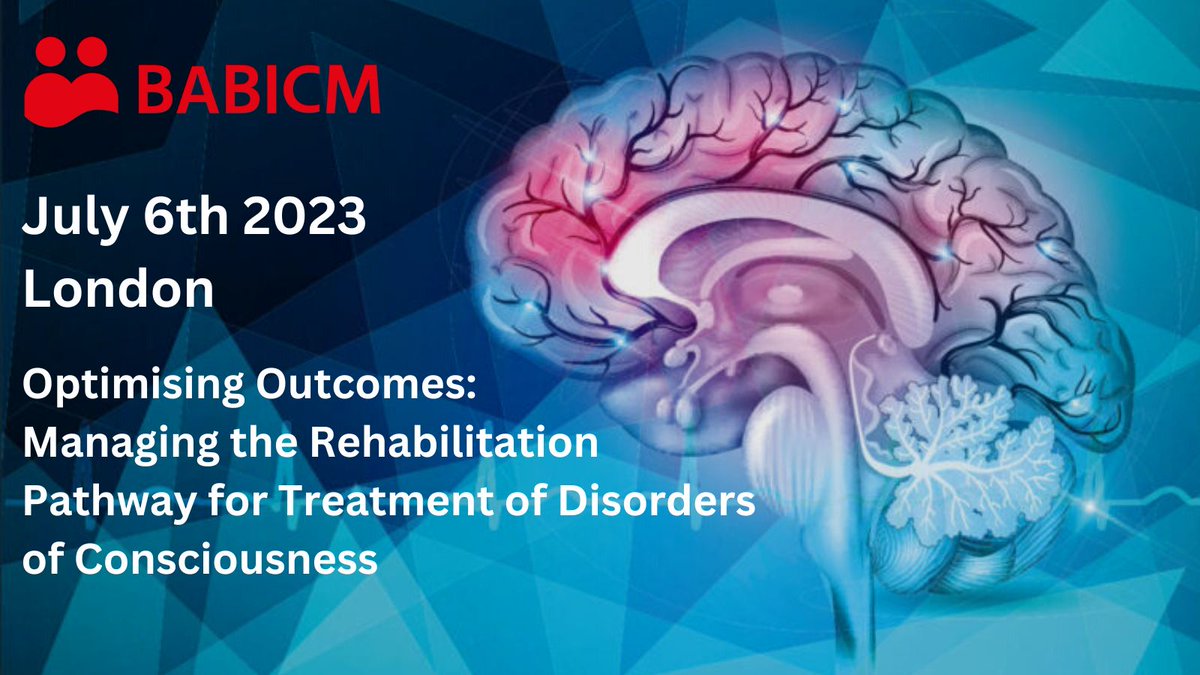 BABICM

July 6th 2023
London

Optimising Outcomes: Managing the Rehabilitation Pathway for Treatment of Disorders of Consciousness